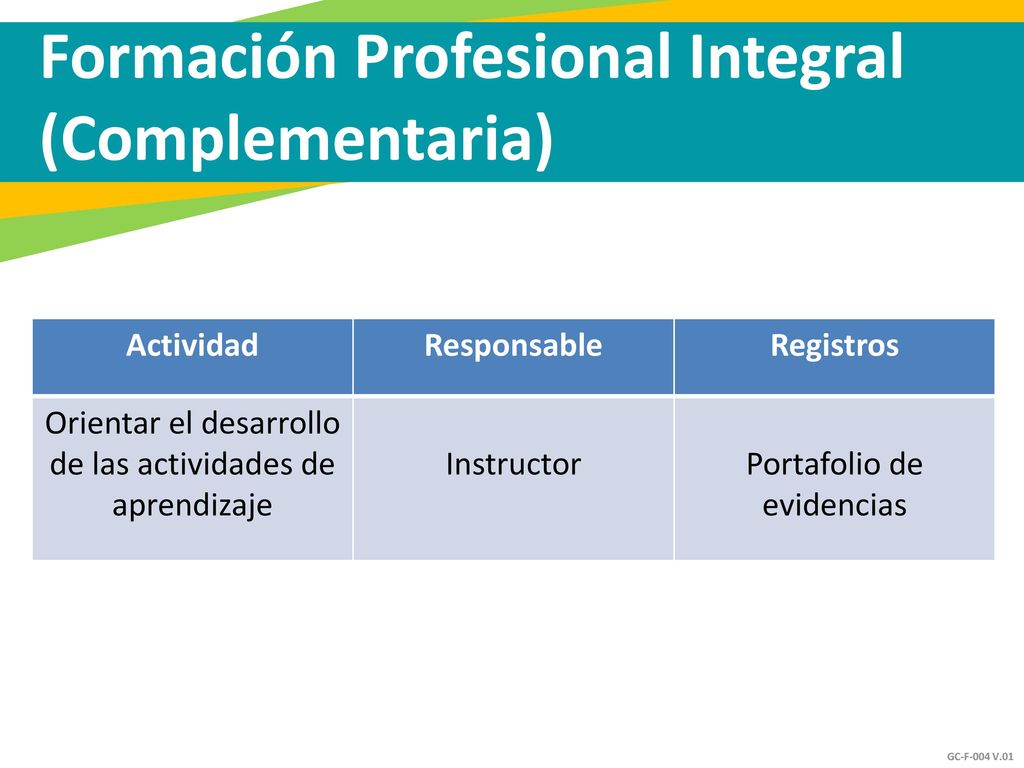 Formación Profesional Integral (Complementaria)

| Actividad | Responsable | Registros |
|---|---|---|
| Orientar el desarrollo de las actividades de aprendizaje | Instructor | Portafolio de evidencias |

GC-F-004 V.01